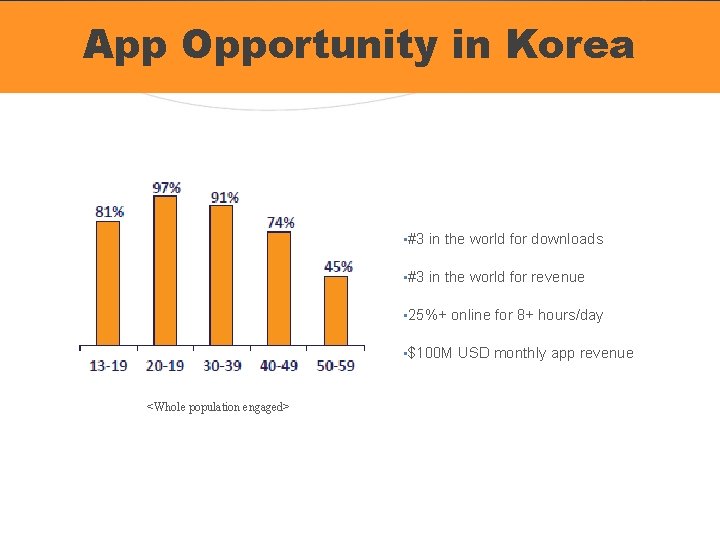 App Opportunity in Korea

81%
97%
91%
74%
45%

13-19
20-19
30-39
40-49
50-59

<Whole population engaged>

▪#3 in the world for downloads

▪#3 in the world for revenue

▪25%+ online for 8+ hours/day

▪$100M USD monthly app revenue